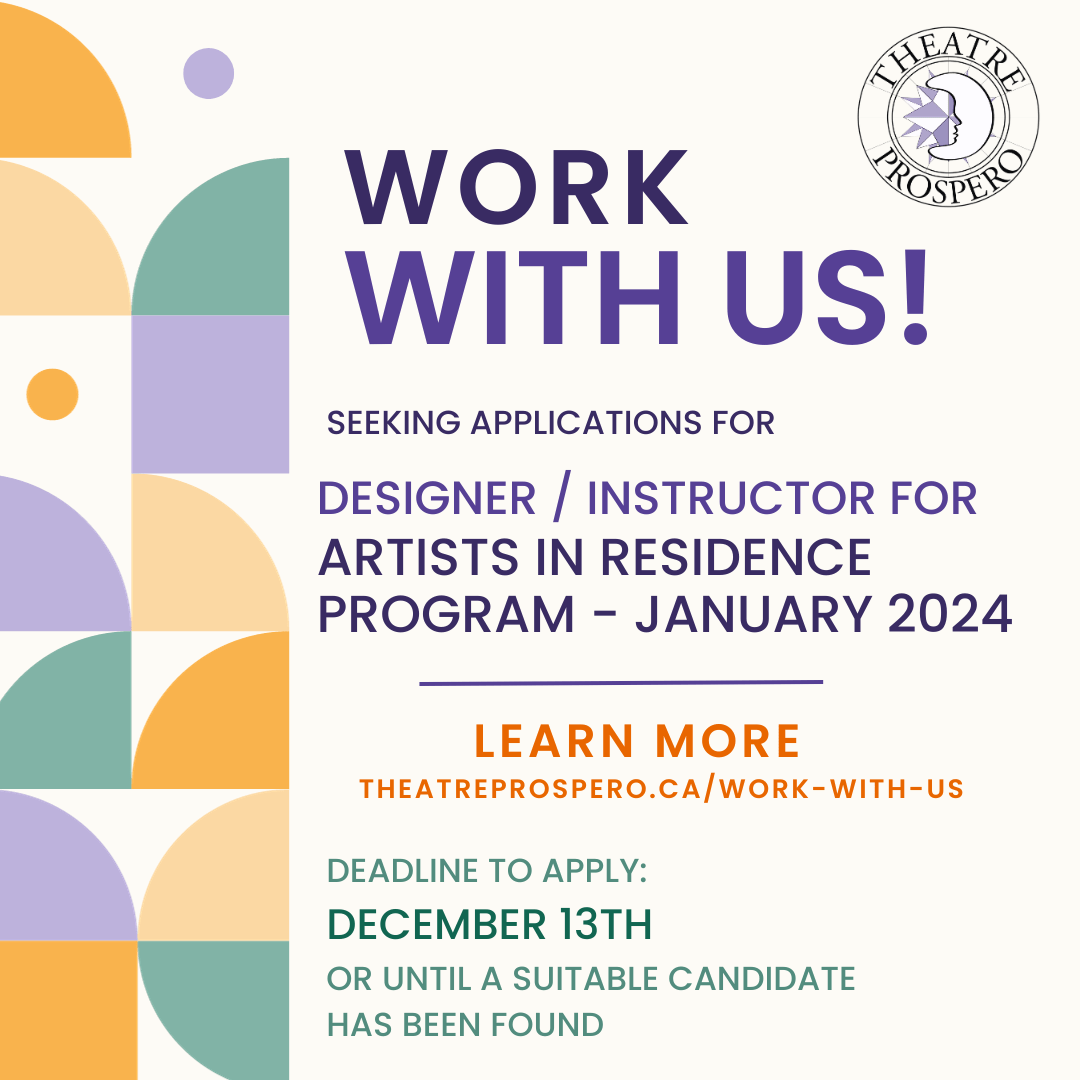 THEATRE PROSPERO

WORK WITH US!

SEEKING APPLICATIONS FOR

DESIGNER / INSTRUCTOR FOR ARTISTS IN RESIDENCE PROGRAM - JANUARY 2024

LEARN MORE
THEATREPROSPERO.CA/WORK-WITH-US

DEADLINE TO APPLY:
DECEMBER 13TH
OR UNTIL A SUITABLE CANDIDATE HAS BEEN FOUND